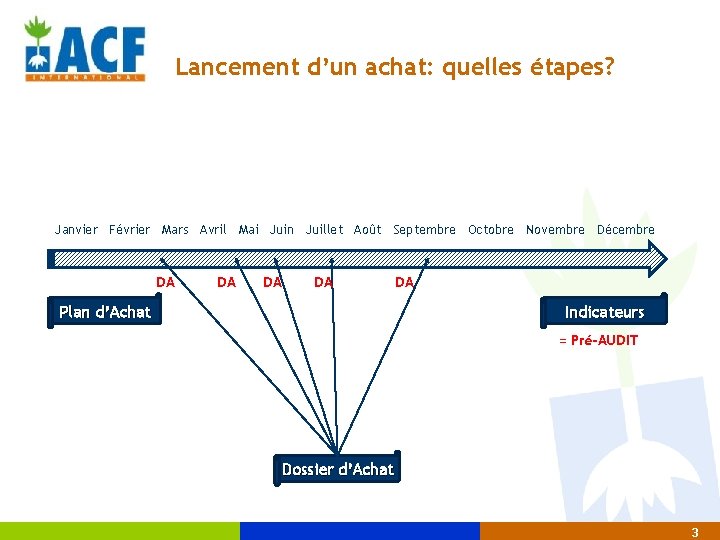 ACF
INTERNATIONAL

Lancement d'un achat: quelles étapes?

Janvier Février Mars Avril Mai Juin Juillet Août Septembre Octobre Novembre Décembre

DA DA DA DA DA

Plan d'Achat

Indicateurs

= Pré-AUDIT

Dossier d'Achat

3